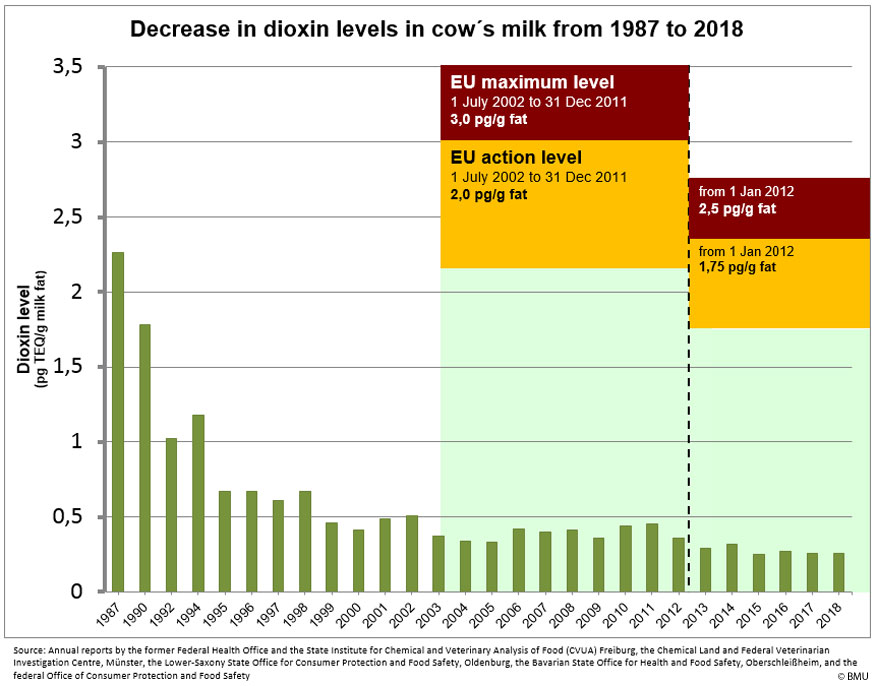 Decrease in dioxin levels in cow´s milk from 1987 to 2018

EU maximum level
1 July 2002 to 31 Dec 2011
3,0 pg/g fat

EU action level
1 July 2002 to 31 Dec 2011
2,0 pg/g fat

from 1 Jan 2012
2,5 pg/g fat

from 1 Jan 2012
1,75 pg/g fat

Dioxin level
(pg TEQ/g milk fat)

3,5
3
2,5
2
1,5
1
0,5
0

1987 1990 1992 1994 1995 1996 1997 1998 1999 2000 2001 2002 2003 2004 2005 2006 2007 2008 2009 2010 2011 2012 2013 2014 2015 2016 2017 2018

Source: Annual reports by the former Federal Health Office and the State Institute for Chemical and Veterinary Analysis of Food (CVUA) Freiburg, the Chemical Land and Federal Veterinarian Investigation Centre, Münster, the Lower-Saxony State Office for Consumer Protection and Food Safety, Oldenburg, the Bavarian State Office for Health and Food Safety, Oberschleißheim, and the federal Office of Consumer Protection and Food Safety

© BMU